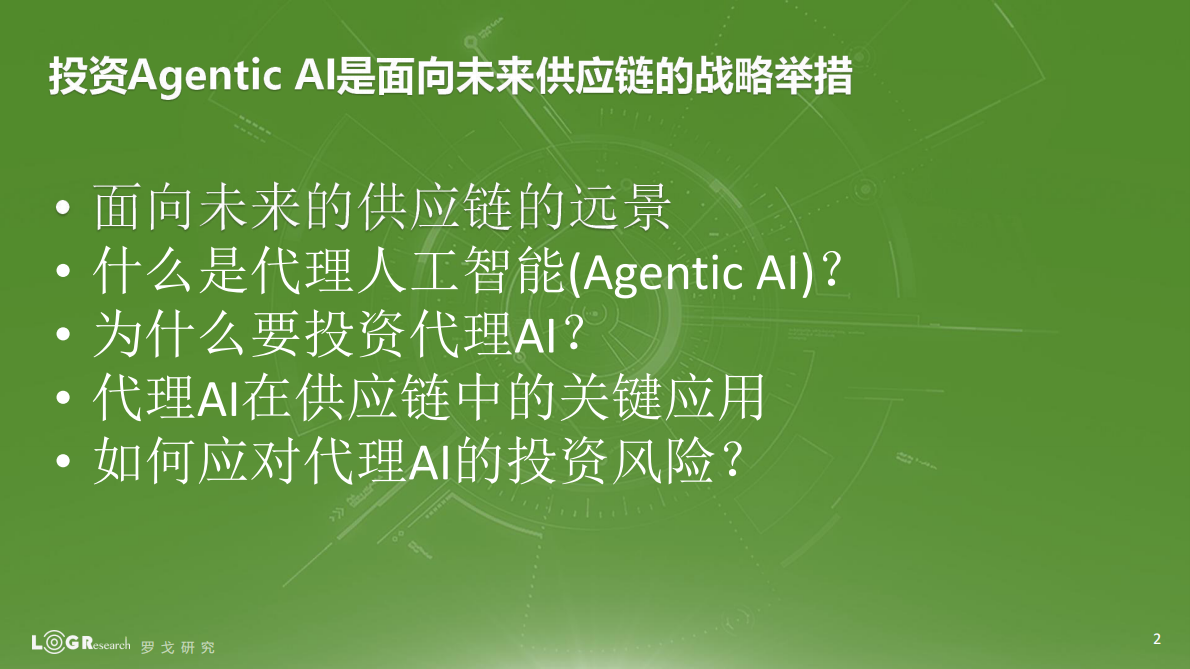 投资Agentic AI是面向未来供应链的战略举措

• 面向未来的供应链的远景
• 什么是代理人工智能(Agentic AI)？
• 为什么要投资代理AI？
• 代理AI在供应链中的关键应用
• 如何应对代理AI的投资风险？

LOGResearch 罗戈研究

2